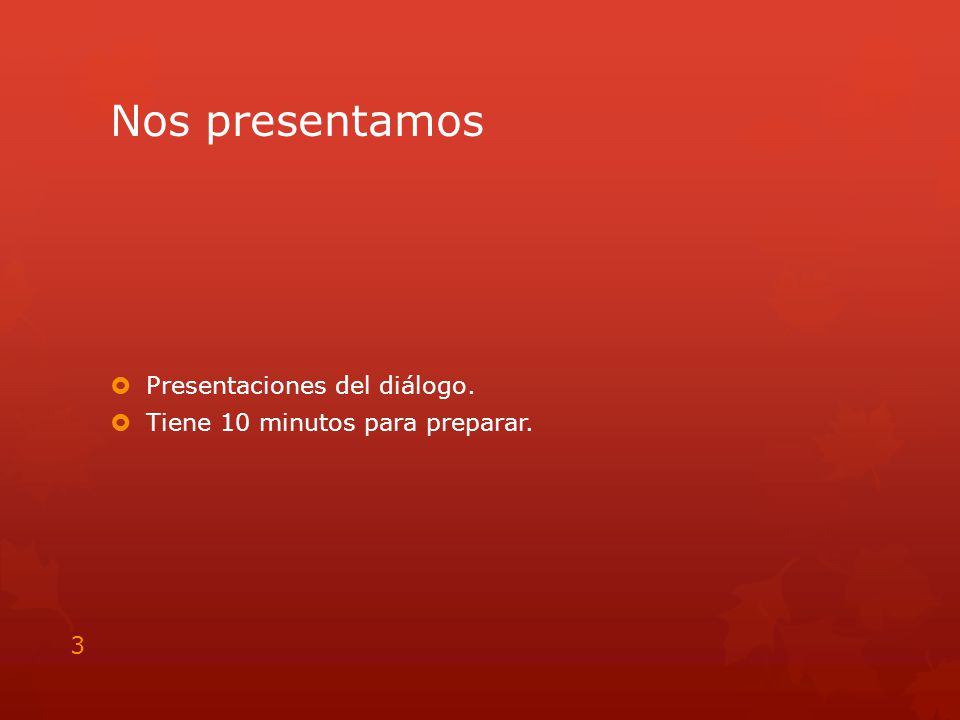 Nos presentamos

- Presentaciones del diálogo.
- Tiene 10 minutos para preparar.

3